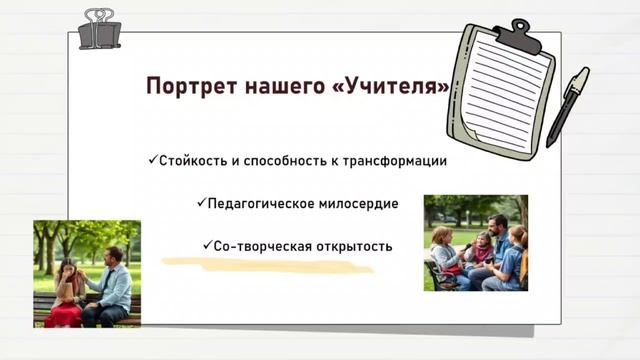 Портрет нашего «Учителя»

✓Стойкость и способность к трансформации

✓Педагогическое милосердие

✓Со-творческая открытость